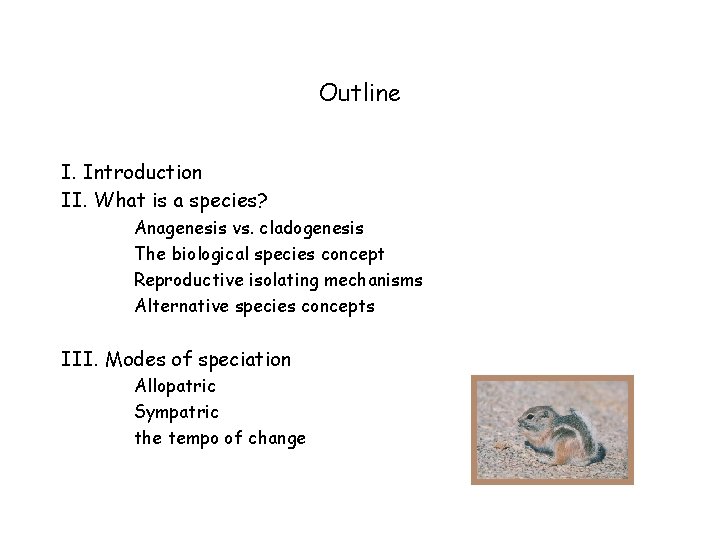 Outline

I. Introduction
II. What is a species?
Anagenesis vs. cladogenesis
The biological species concept
Reproductive isolating mechanisms
Alternative species concepts

III. Modes of speciation
Allopatric
Sympatric
the tempo of change